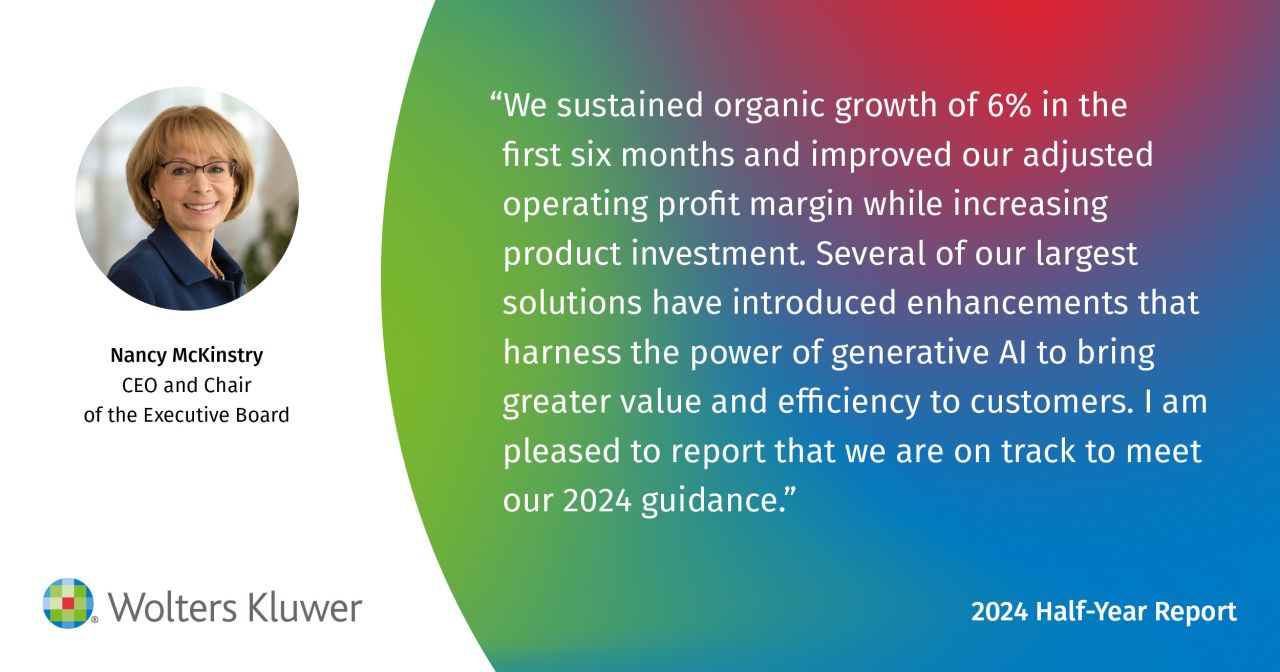 Nancy McKinstry
CEO and Chair
of the Executive Board

“We sustained organic growth of 6% in the first six months and improved our adjusted operating profit margin while increasing product investment. Several of our largest solutions have introduced enhancements that harness the power of generative AI to bring greater value and efficiency to customers. I am pleased to report that we are on track to meet our 2024 guidance.”

Wolters Kluwer

2024 Half-Year Report